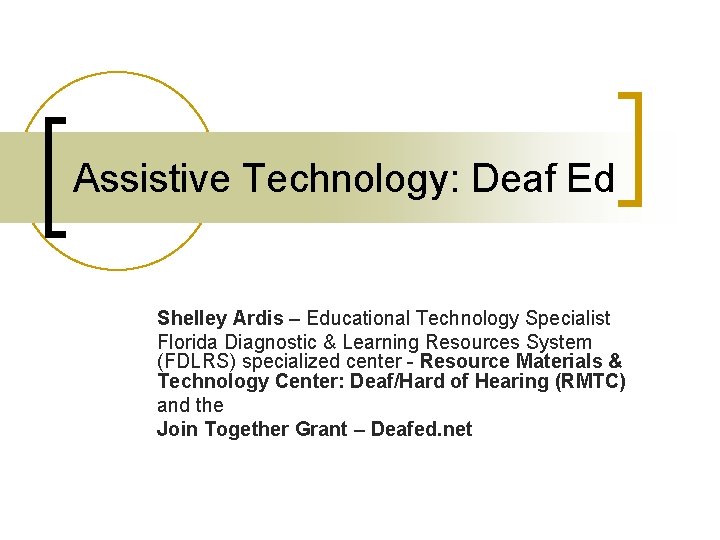 Assistive Technology: Deaf Ed

Shelley Ardis – Educational Technology Specialist
Florida Diagnostic & Learning Resources System (FDLRS) specialized center - Resource Materials & Technology Center: Deaf/Hard of Hearing (RMTC)
and the
Join Together Grant – Deafed.net